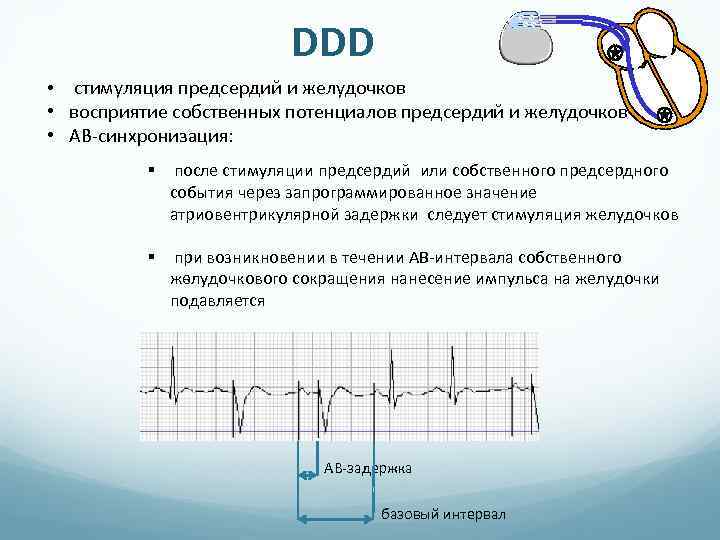 DDD

• стимуляция предсердий и желудочков
• восприятие собственных потенциалов предсердий и желудочков
• АВ-синхронизация:

▪ после стимуляции предсердий или собственного предсердного события через запрограммированное значение атриовентрикулярной задержки следует стимуляция желудочков

▪ при возникновении в течении АВ-интервала собственного желудочкового сокращения нанесение импульса на желудочки подавляется

АВ-задержка

базовый интервал